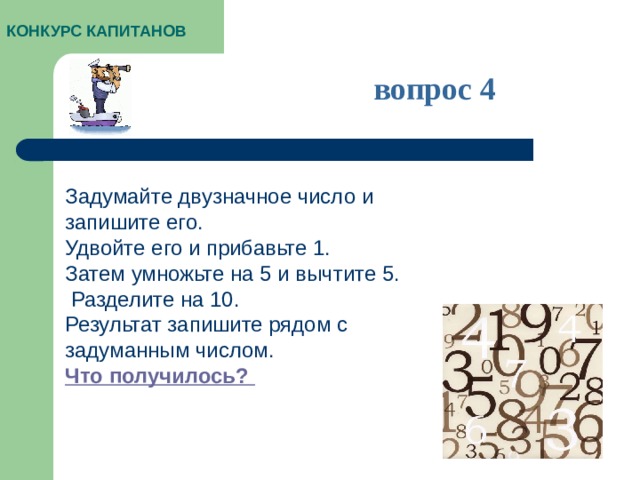 КОНКУРС КАПИТАНОВ

вопрос 4

Задумайте двузначное число и запишите его.
Удвойте его и прибавьте 1.
Затем умножьте на 5 и вычтите 5.
Разделите на 10.
Результат запишите рядом с задуманным числом.
Что получилось?